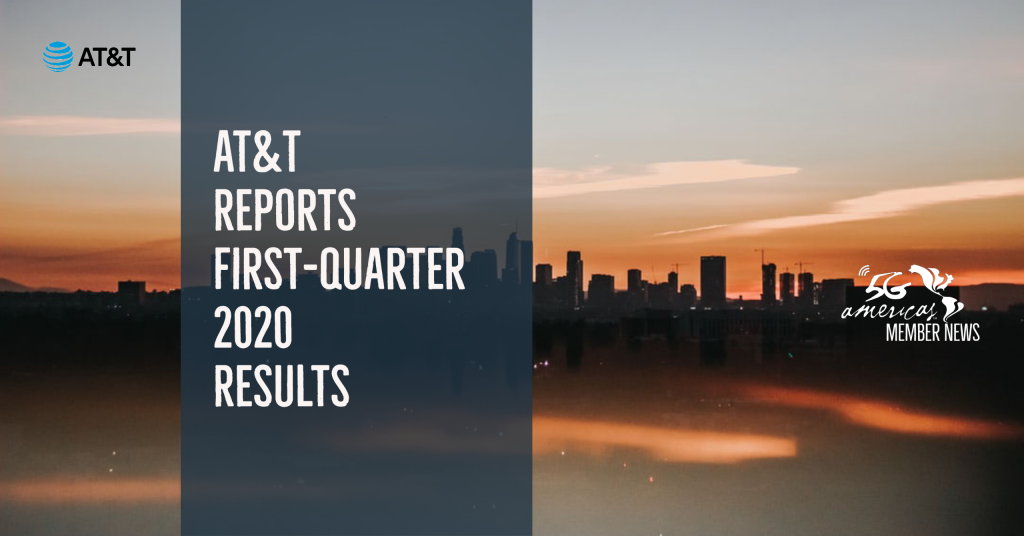 AT&T

AT&T REPORTS FIRST-QUARTER 2020 RESULTS

5G americas MEMBER NEWS